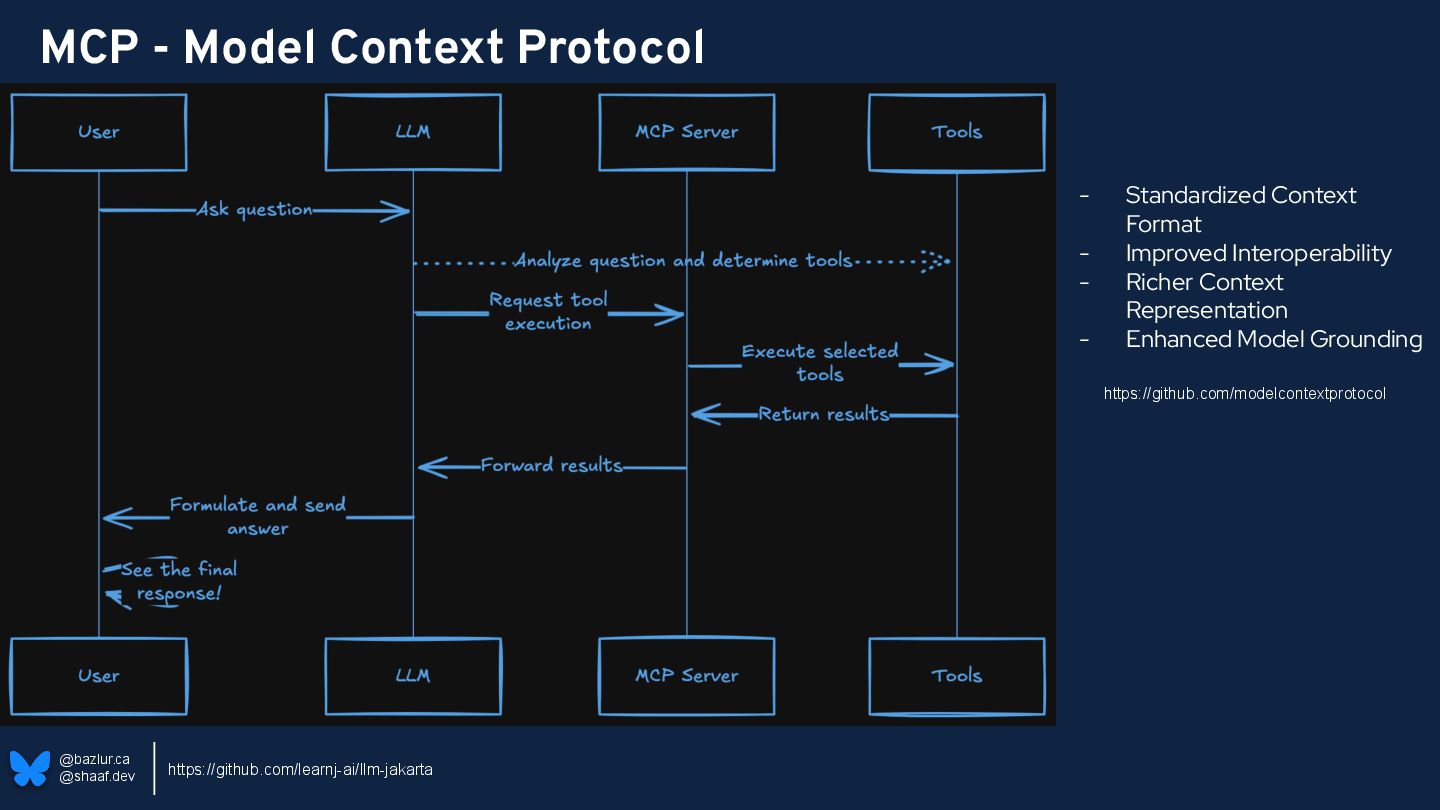 MCP - Model Context Protocol

User

LLM

MCP Server

Tools

Ask question

Analyze question and determine tools

Request tool execution

Execute selected tools

Return results

Forward results

Formulate and send answer

See the final response!

User

LLM

MCP Server

Tools

- Standardized Context Format
- Improved Interoperability
- Richer Context Representation
- Enhanced Model Grounding

https://github.com/modelcontextprotocol

@bazlur.ca
@shaaf.dev

https://github.com/learnj-ai/llm-jakarta